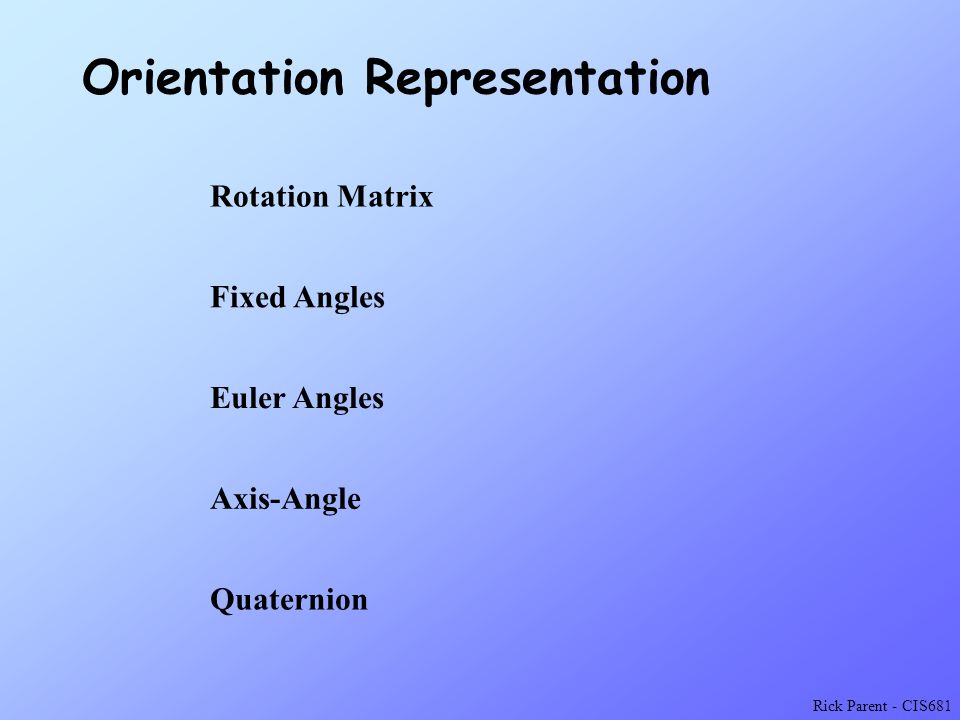 Orientation Representation

Rotation Matrix

Fixed Angles

Euler Angles

Axis-Angle

Quaternion

Rick Parent - CIS681